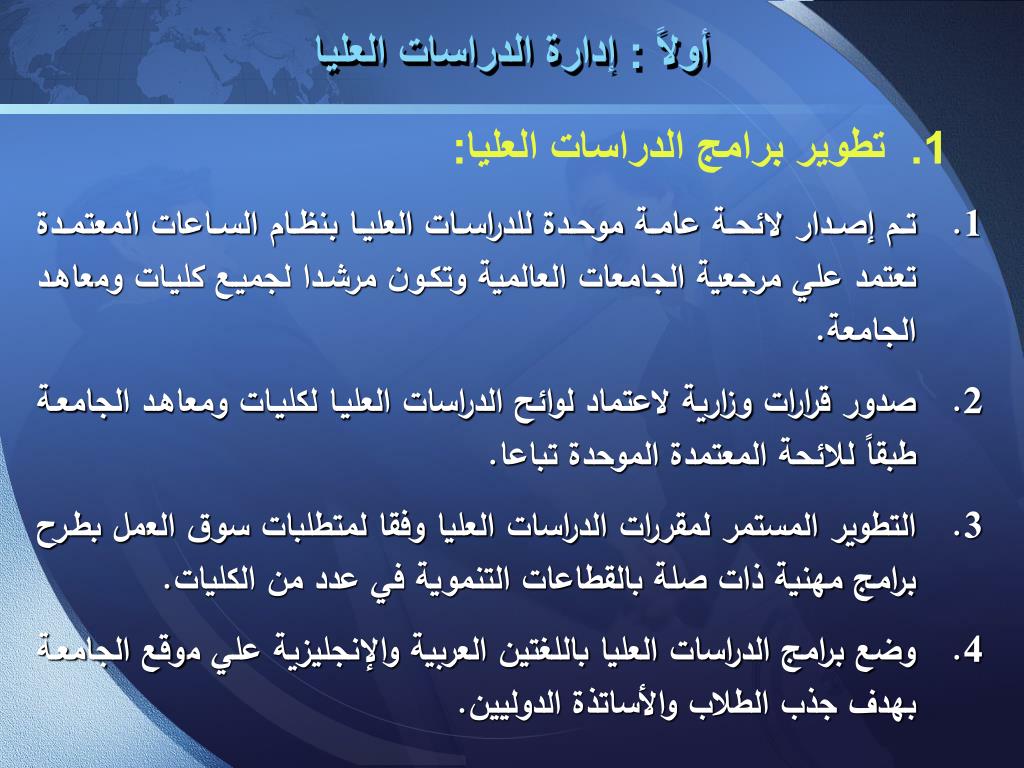 أولاً : إدارة الدراسات العليا

1. تطوير برامج الدراسات العليا:

1. تم إصدار لائحة عامة موحدة للدراسات العليا بنظام الساعات المعتمدة تعتمد علي مرجعية الجامعات العالمية وتكون مرشدا لجميع كليات ومعاهد الجامعة.

2. صدور قرارات وزارية لاعتماد لوائح الدراسات العليا لكليات ومعاهد الجامعة طبقاً للائحة المعتمدة الموحدة تباعا.

3. التطوير المستمر لمقررات الدراسات العليا وفقا لمتطلبات سوق العمل بطرح برامج مهنية ذات صلة بالقطاعات التنموية في عدد من الكليات.

4. وضع برامج الدراسات العليا باللغتين العربية والإنجليزية علي موقع الجامعة بهدف جذب الطلاب والأساتذة الدوليين.